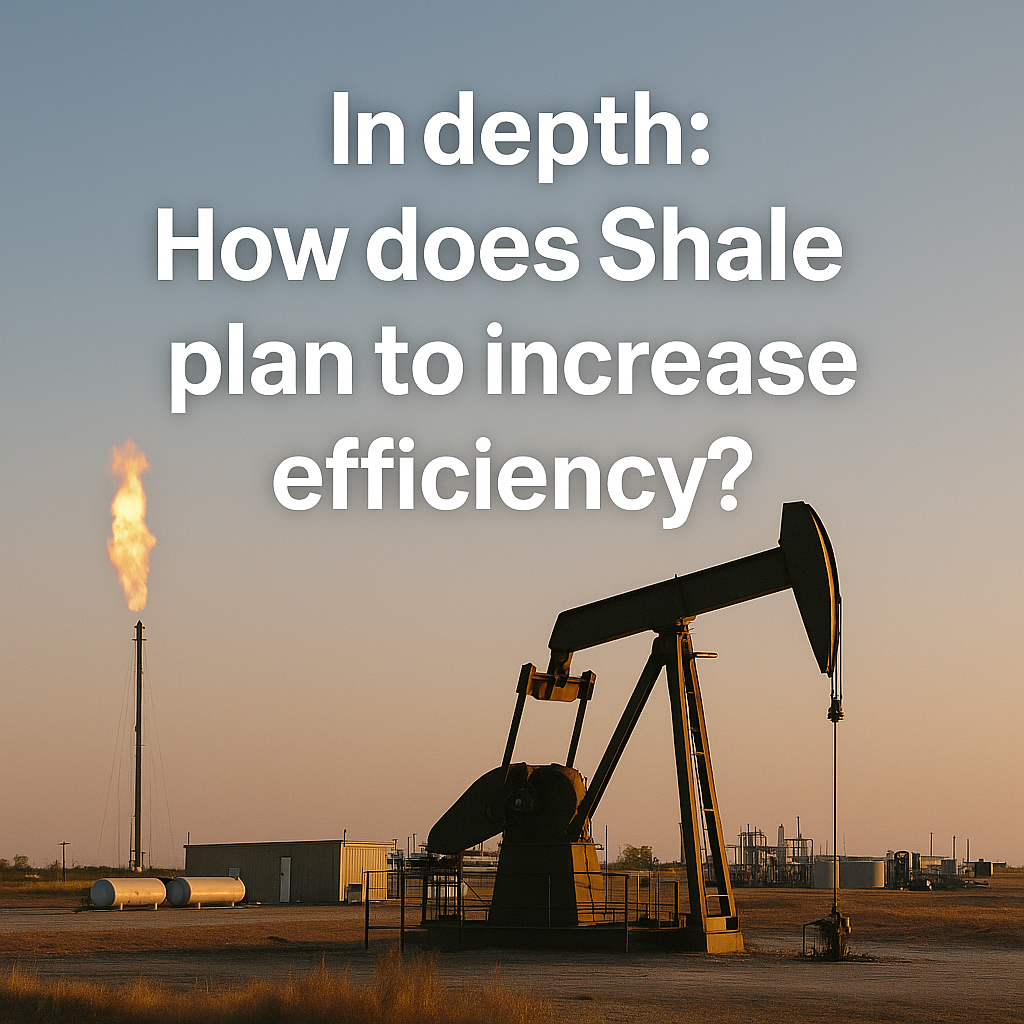 In depth:
How does Shale plan to increase efficiency?